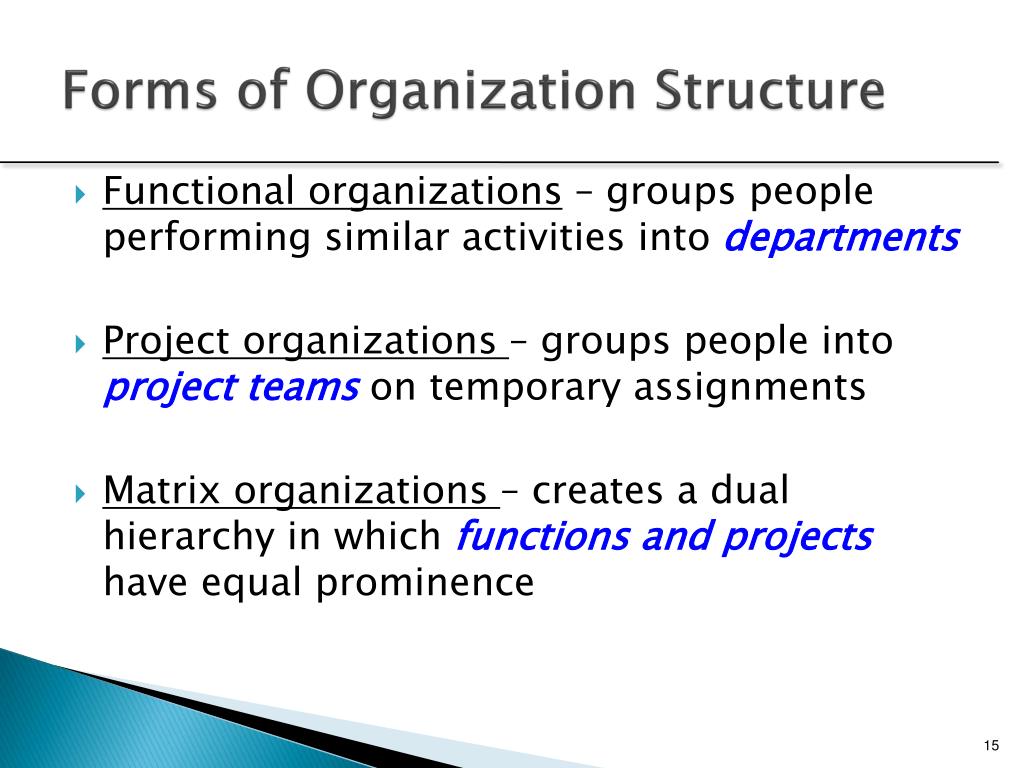 Forms of Organization Structure

Functional organizations – groups people performing similar activities into departments

Project organizations – groups people into project teams on temporary assignments

Matrix organizations – creates a dual hierarchy in which functions and projects have equal prominence

15